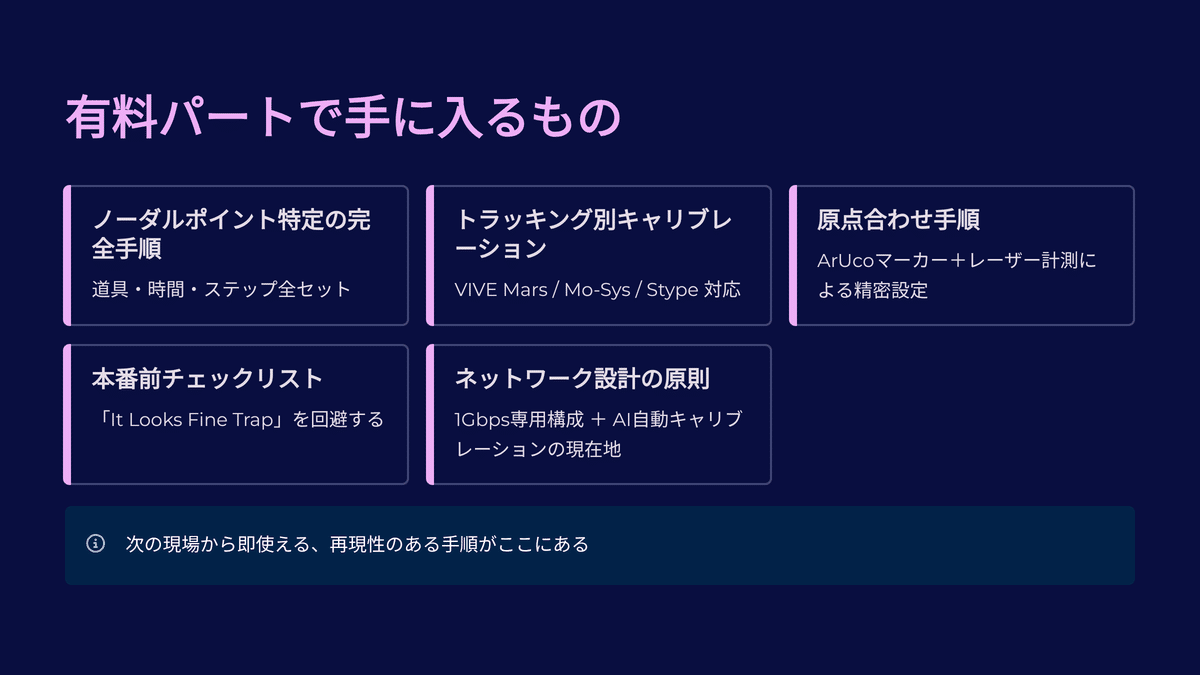 有料パートで手に入るもの

ノーダルポイント特定の完全手順

道具・時間・ステップ全セット

トラッキング別キャリブレーション

VIVE Mars / Mo-Sys / Stype 対応

原点合わせ手順

ArUcoマーカー＋レーザー計測による精密設定

本番前チェックリスト

「It Looks Fine Trap」を回避する

ネットワーク設計の原則

1Gbps専用構成 ＋ AI自動キャリブレーションの現在地

次の現場から即使える、再現性のある手順がここにある